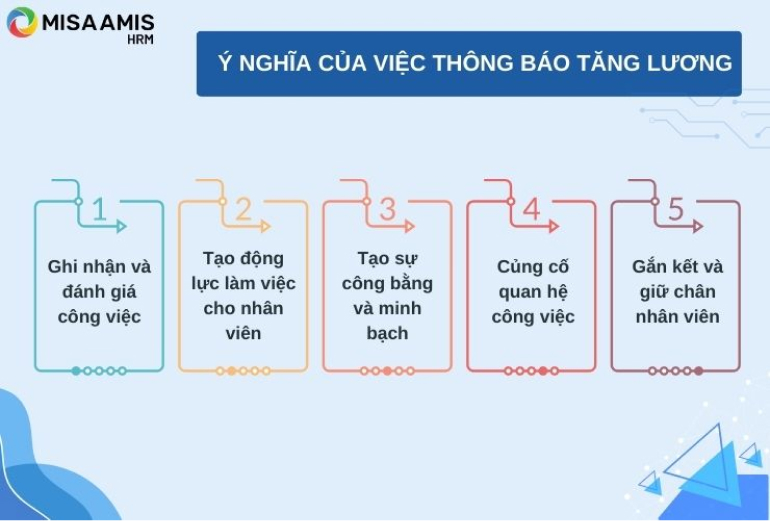 MISA AMIS
HRM

Ý NGHĨA CỦA VIỆC THÔNG BÁO TĂNG LƯƠNG

1
Ghi nhận và đánh giá công việc

2
Tạo động lực làm việc cho nhân viên

3
Tạo sự công bằng và minh bạch

4
Củng cố quan hệ công việc

5
Gắn kết và giữ chân nhân viên